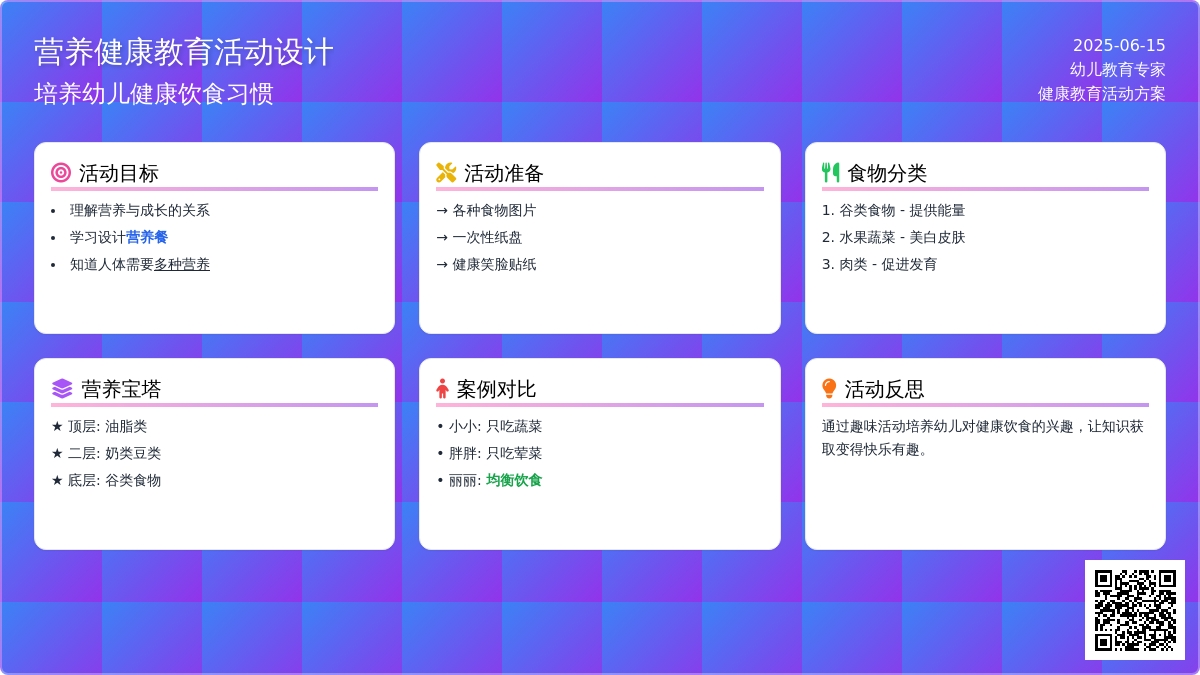 营养健康教育活动设计
培养幼儿健康饮食习惯

2025-06-15
幼儿教育专家
健康教育活动方案

活动目标
• 理解营养与成长的关系
• 学习设计营养餐
• 知道人体需要多种营养

活动准备
→ 各种食物图片
→ 一次性纸盘
→ 健康笑脸贴纸

食物分类
1. 谷类食物 - 提供能量
2. 水果蔬菜 - 美白皮肤
3. 肉类 - 促进发育

营养宝塔
★ 顶层: 油脂类
★ 二层: 奶类豆类
★ 底层: 谷类食物

案例对比
• 小小: 只吃蔬菜
• 胖胖: 只吃荤菜
• 丽丽: 均衡饮食

活动反思
通过趣味活动培养幼儿对健康饮食的兴趣，让知识获取变得快乐有趣。